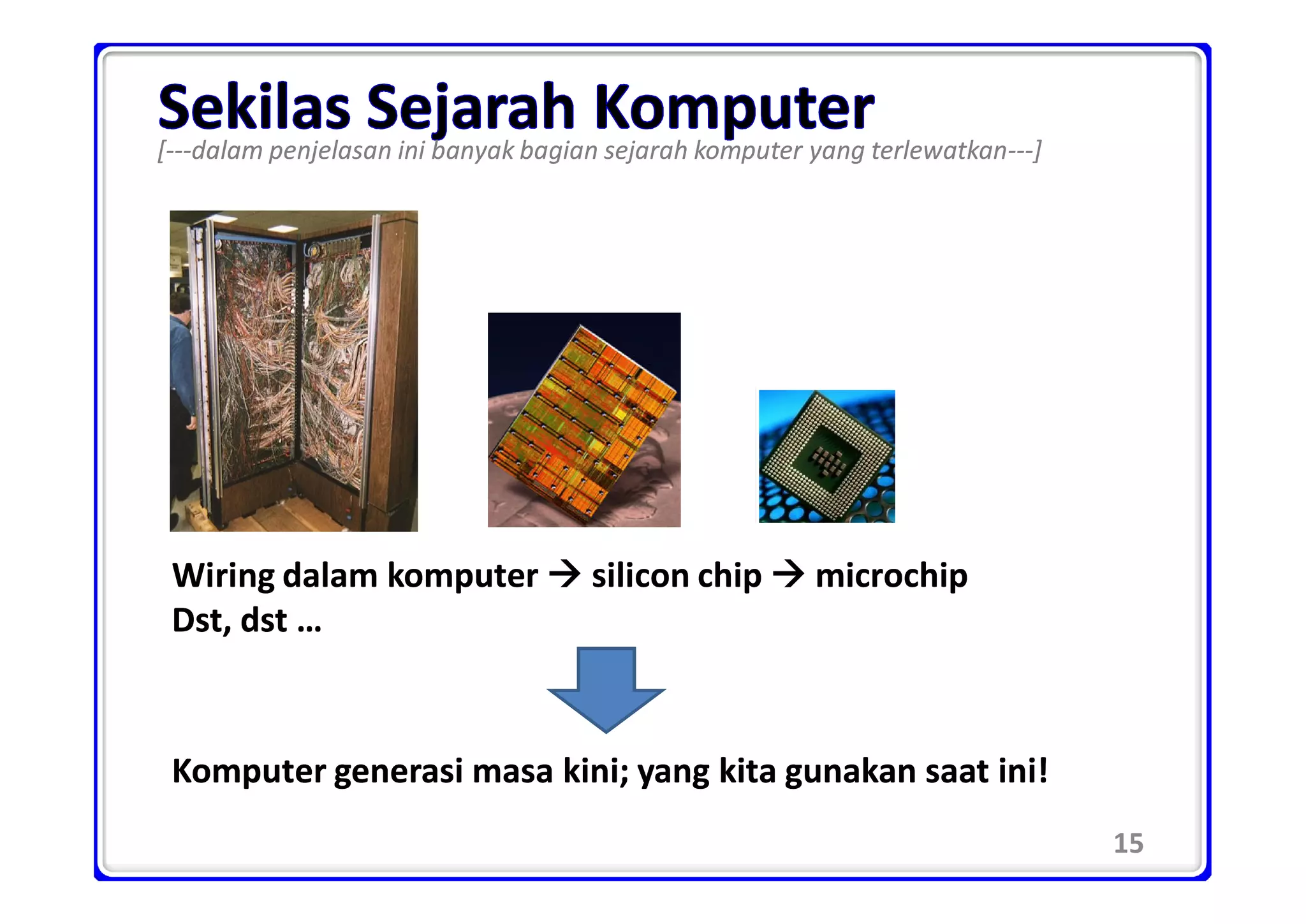 Sekilas Sejarah Komputer
[---dalam penjelasan ini banyak bagian sejarah komputer yang terlewatkan---]

Wiring dalam komputer → silicon chip → microchip
Dst, dst …

Komputer generasi masa kini; yang kita gunakan saat ini!

15